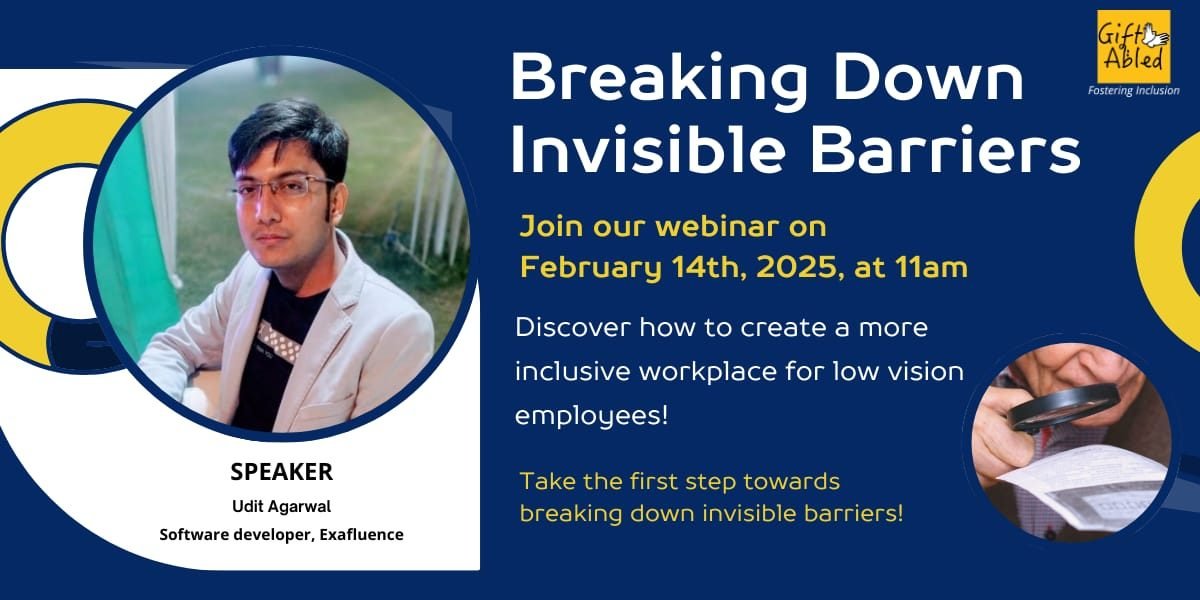 Gift Abled
Fostering Inclusion

Breaking Down Invisible Barriers

Join our webinar on February 14th, 2025, at 11am

Discover how to create a more inclusive workplace for low vision employees!

Take the first step towards breaking down invisible barriers!

SPEAKER
Udit Agarwal
Software developer, Exafluence